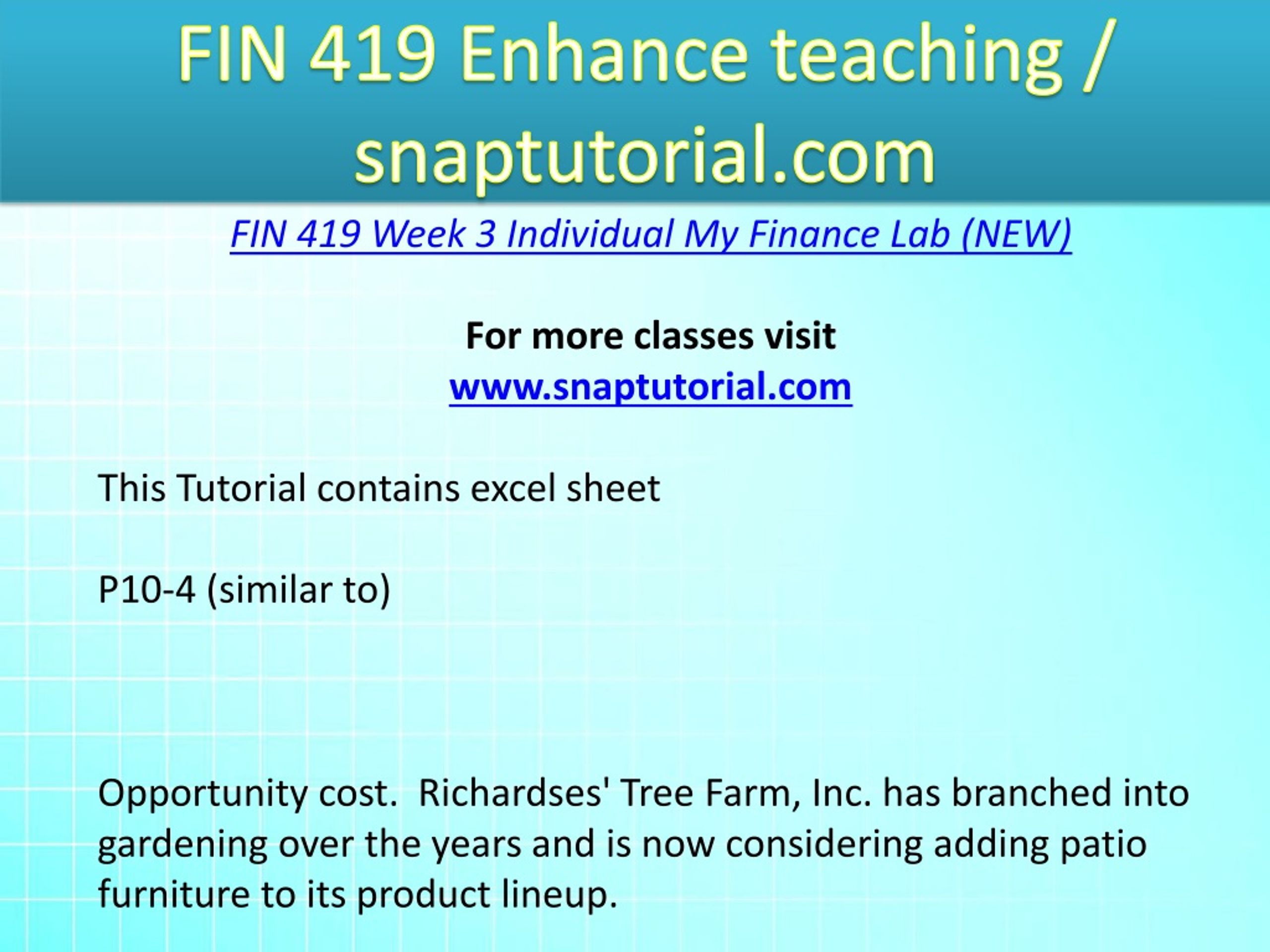 FIN 419 Enhance teaching / snaptutorial.com

FIN 419 Week 3 Individual My Finance Lab (NEW)

For more classes visit
www.snaptutorial.com

This Tutorial contains excel sheet

P10-4 (similar to)

Opportunity cost.  Richardses' Tree Farm, Inc. has branched into gardening over the years and is now considering adding patio furniture to its product lineup.